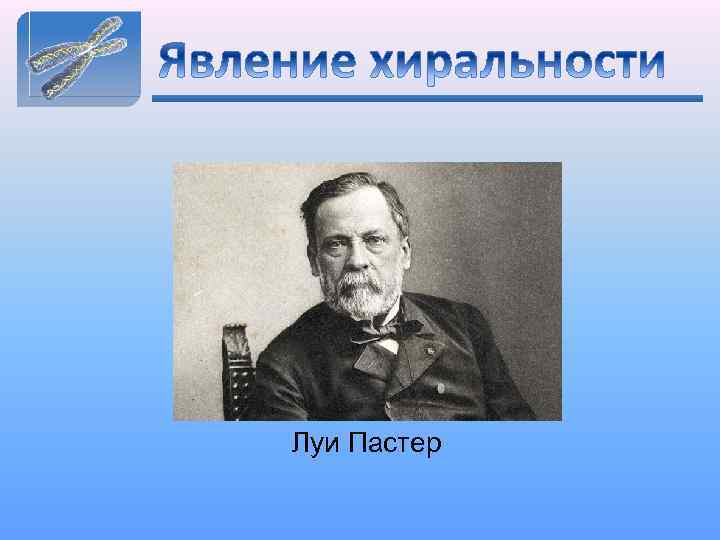 Явление хиральности

Луи Пастер